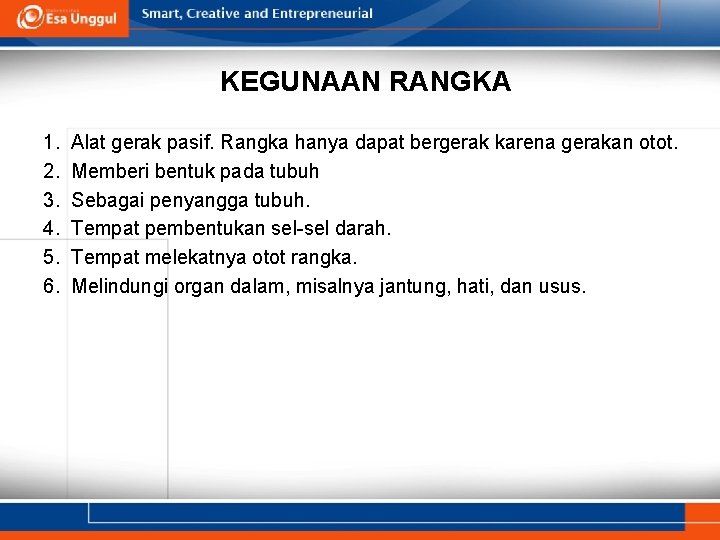 Esa Unggul

Smart, Creative and Entrepreneurial

KEGUNAAN RANGKA

1. Alat gerak pasif. Rangka hanya dapat bergerak karena gerakan otot.
2. Memberi bentuk pada tubuh
3. Sebagai penyangga tubuh.
4. Tempat pembentukan sel-sel darah.
5. Tempat melekatnya otot rangka.
6. Melindungi organ dalam, misalnya jantung, hati, dan usus.